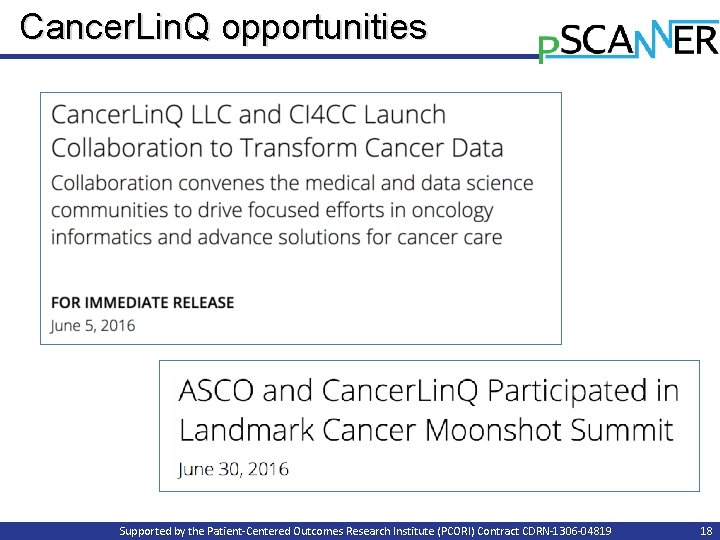 CancerLinQ opportunities

pSCANNER

CancerLinQ LLC and CI4CC Launch Collaboration to Transform Cancer Data

Collaboration convenes the medical and data science communities to drive focused efforts in oncology informatics and advance solutions for cancer care

FOR IMMEDIATE RELEASE
June 5, 2016

ASCO and CancerLinQ Participated in Landmark Cancer Moonshot Summit

June 30, 2016

Supported by the Patient-Centered Outcomes Research Institute (PCORI) Contract CDRN-1306-04819

18